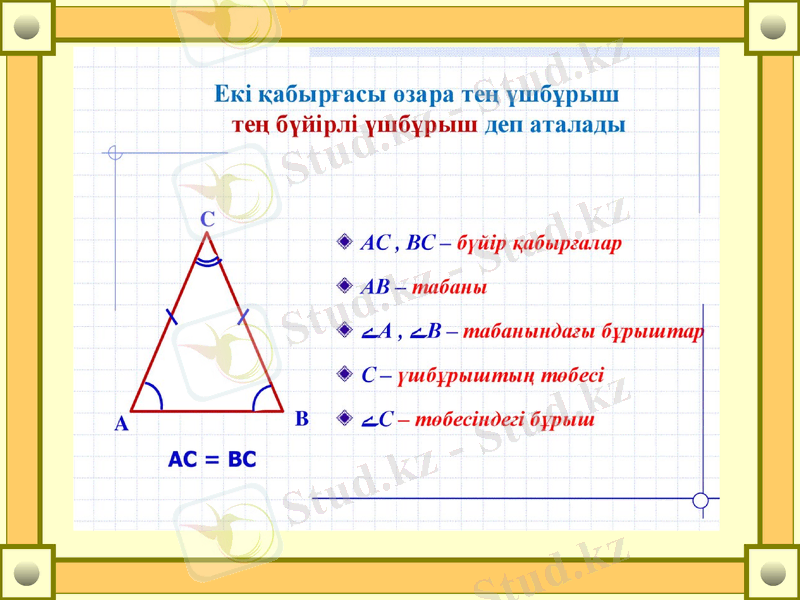 Екі қабырғасы өзара тең үшбұрыш
тең бүйірлі үшбұрыш деп аталады

C

A

B

AC = BC

AC , BC – бүйір қабырғалар

AB – табаны

$\angle A$ , $\angle B$ – табанындағы бұрыштар

C – үшбұрыштың төбесі

$\angle C$ – төбесіндегі бұрыш

Stud.kz - Stud.kz